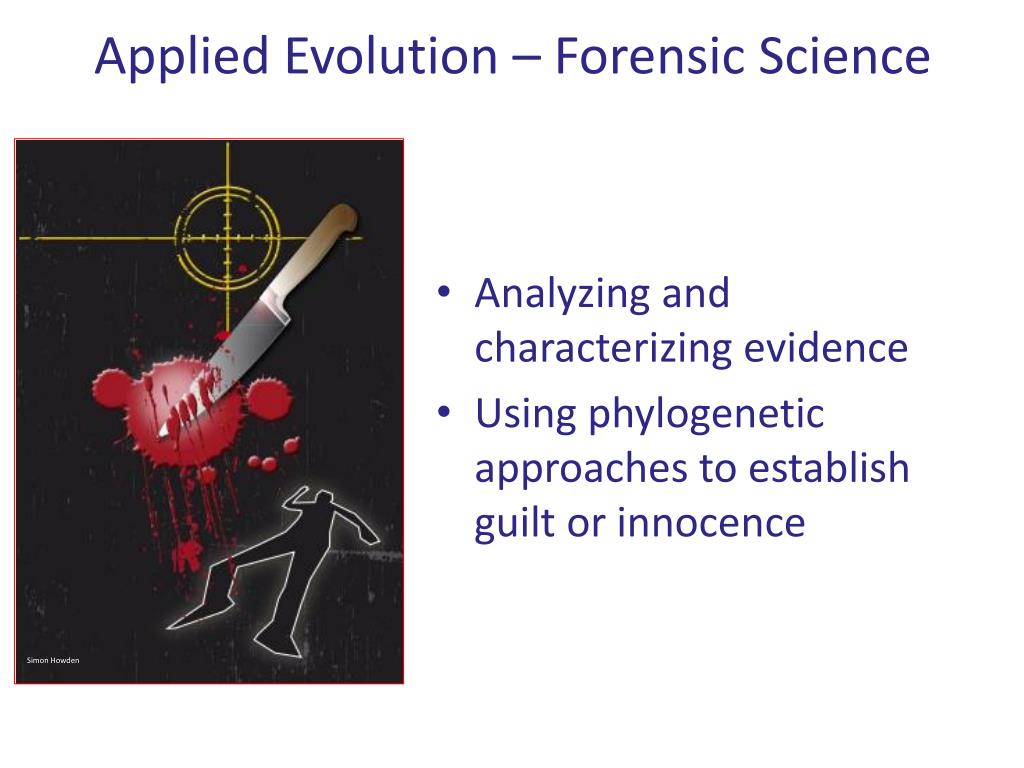 Applied Evolution – Forensic Science

Simon Howden

• Analyzing and characterizing evidence
• Using phylogenetic approaches to establish guilt or innocence